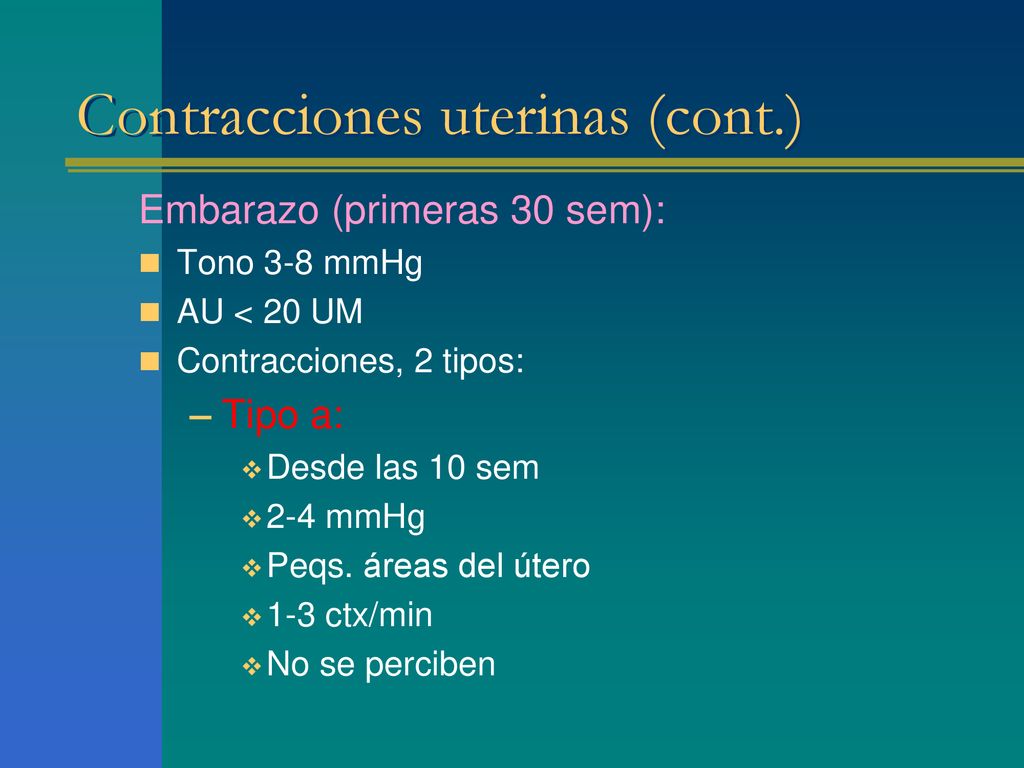 Contracciones uterinas (cont.)

Embarazo (primeras 30 sem):

- Tono 3-8 mmHg
- AU < 20 UM
- Contracciones, 2 tipos:
  – Tipo a:
    - Desde las 10 sem
    - 2-4 mmHg
    - Peqs. áreas del útero
    - 1-3 ctx/min
    - No se perciben